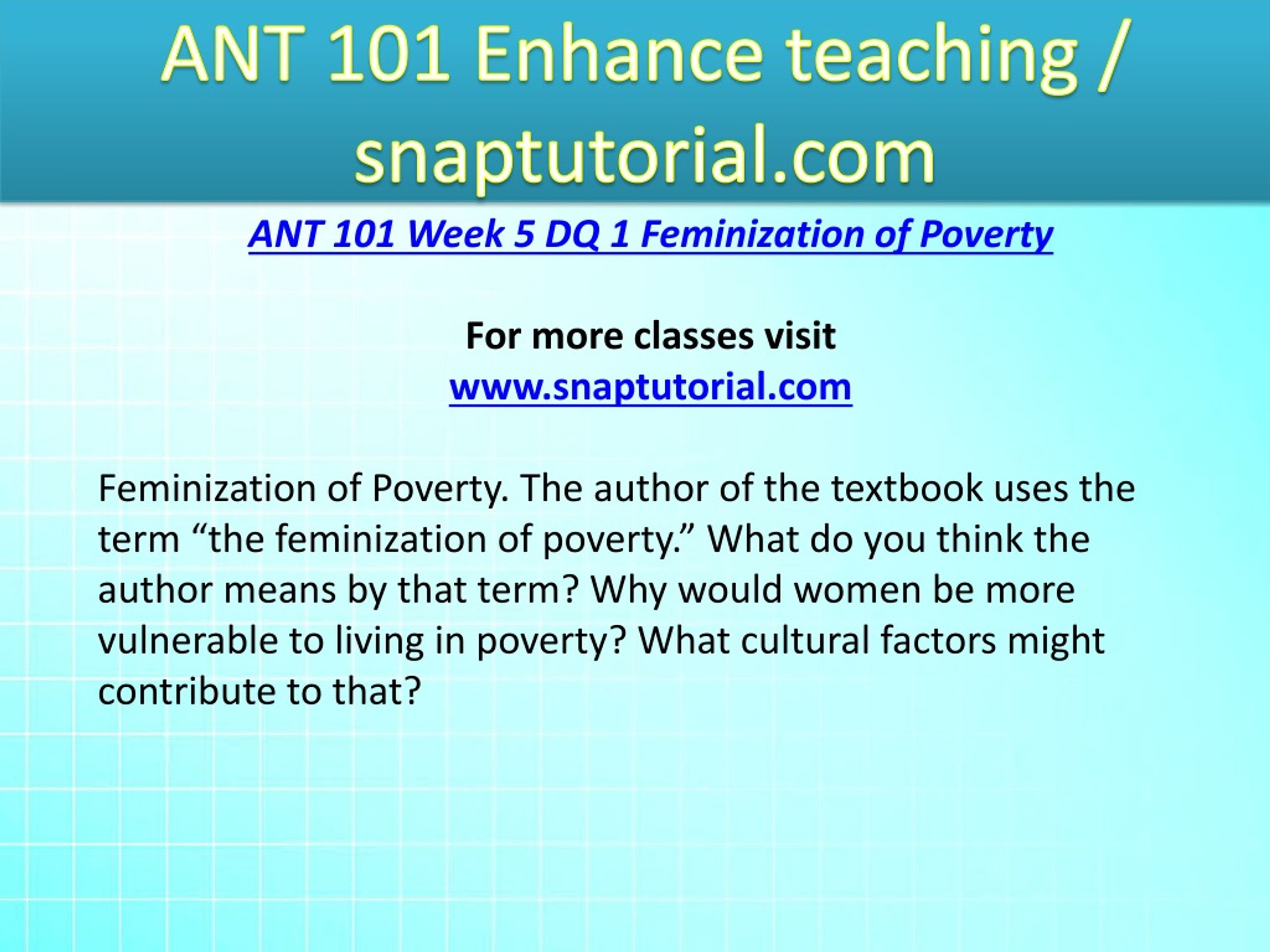 ANT 101 Enhance teaching / snaptutorial.com

ANT 101 Week 5 DQ 1 Feminization of Poverty

For more classes visit
www.snaptutorial.com

Feminization of Poverty. The author of the textbook uses the term “the feminization of poverty.” What do you think the author means by that term? Why would women be more vulnerable to living in poverty? What cultural factors might contribute to that?